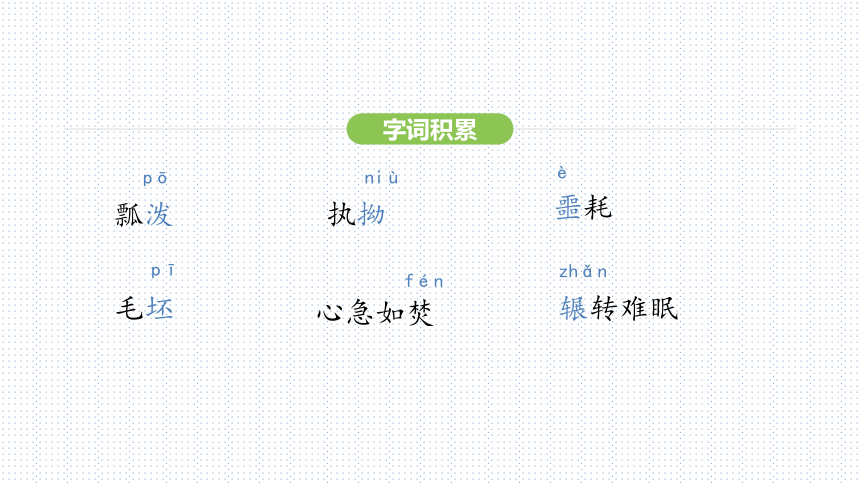 字词积累

pō
瓢泼

niù
执拗

è
噩耗

pī
毛坯

fén
心急如焚

zhǎn
辗转难眠